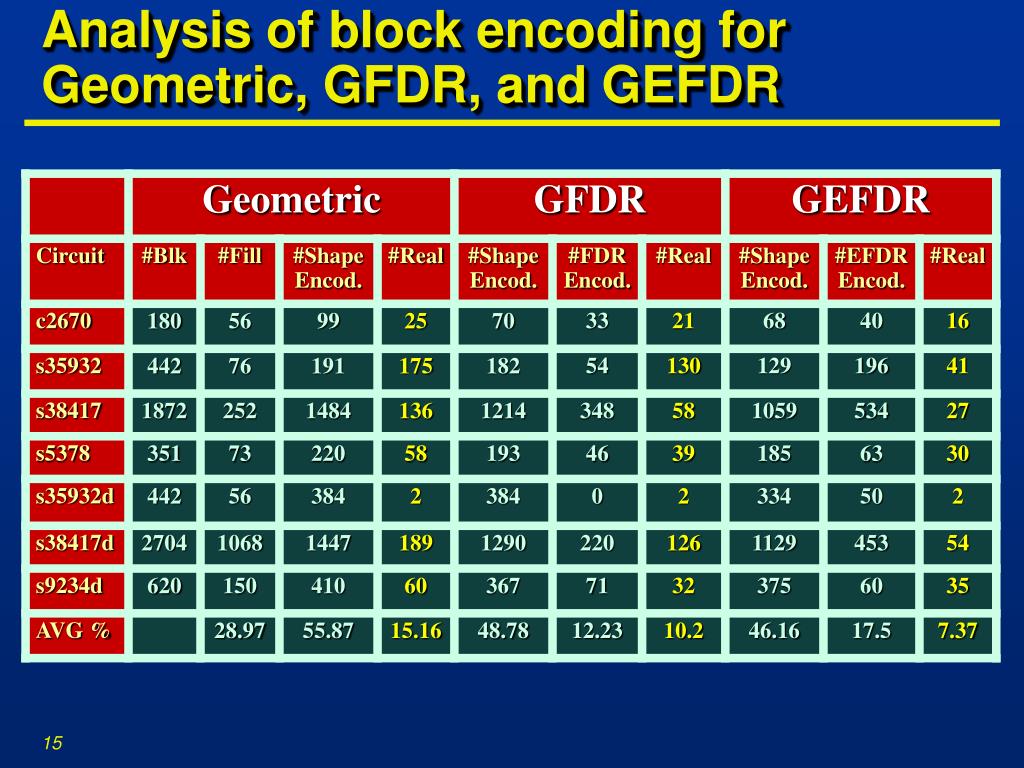 Analysis of block encoding for Geometric, GFDR, and GEFDR

| | Geometric | | | | GFDR | | | GEFDR | | |
|---|---|---|---|---|---|---|---|---|---|---|
| Circuit | #Blk | #Fill | #Shape Encod. | #Real | #Shape Encod. | #FDR Encod. | #Real | #Shape Encod. | #EFDR Encod. | #Real |
| c2670 | 180 | 56 | 99 | 25 | 70 | 33 | 21 | 68 | 40 | 16 |
| s35932 | 442 | 76 | 191 | 175 | 182 | 54 | 130 | 129 | 196 | 41 |
| s38417 | 1872 | 252 | 1484 | 136 | 1214 | 348 | 58 | 1059 | 534 | 27 |
| s5378 | 351 | 73 | 220 | 58 | 193 | 46 | 39 | 185 | 63 | 30 |
| s35932d | 442 | 56 | 384 | 2 | 384 | 0 | 2 | 334 | 50 | 2 |
| s38417d | 2704 | 1068 | 1447 | 189 | 1290 | 220 | 126 | 1129 | 453 | 54 |
| s9234d | 620 | 150 | 410 | 60 | 367 | 71 | 32 | 375 | 60 | 35 |
| AVG % | | 28.97 | 55.87 | 15.16 | 48.78 | 12.23 | 10.2 | 46.16 | 17.5 | 7.37 |

15